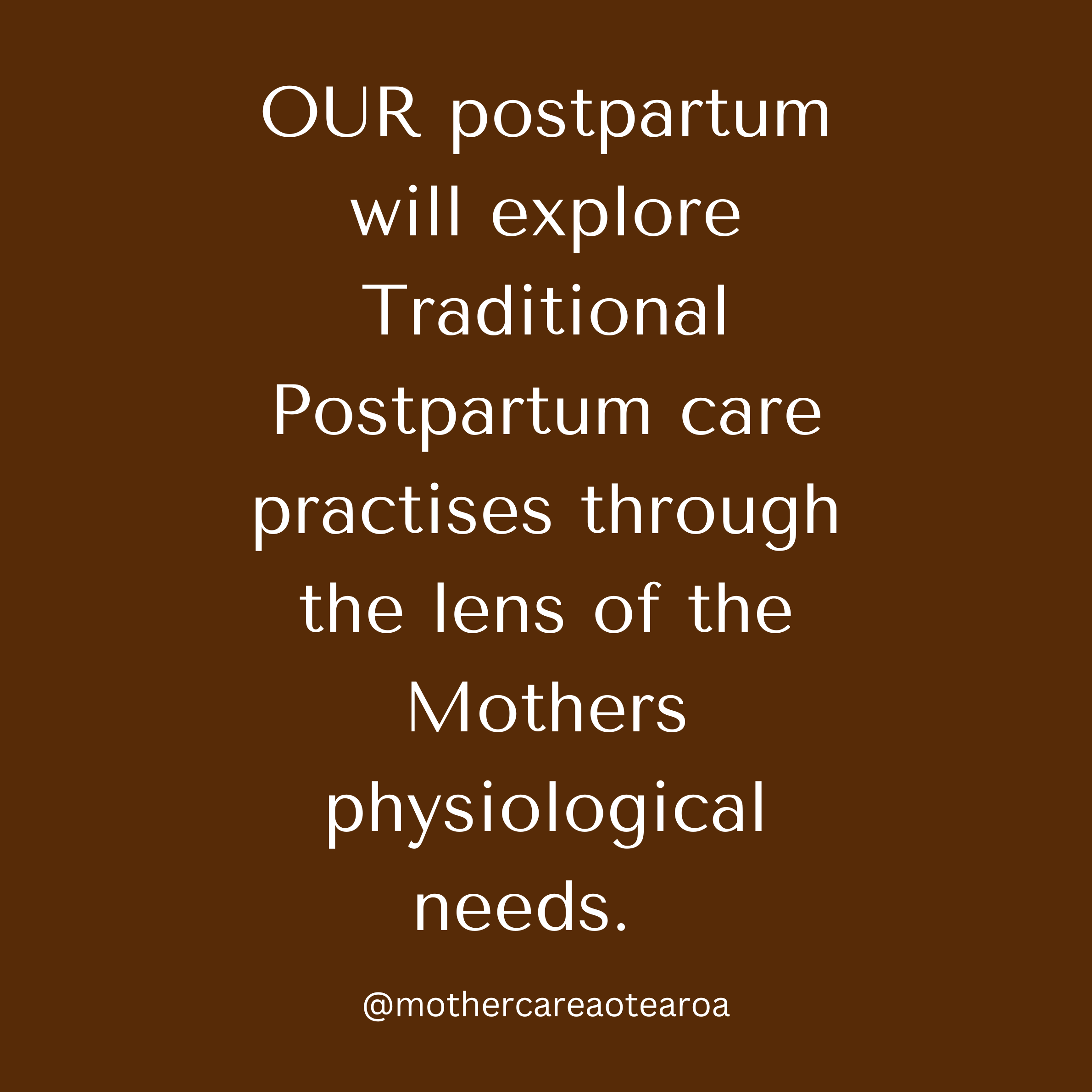 OUR postpartum will explore Traditional Postpartum care practises through the lens of the Mothers physiological needs.

@mothercareaotearoa